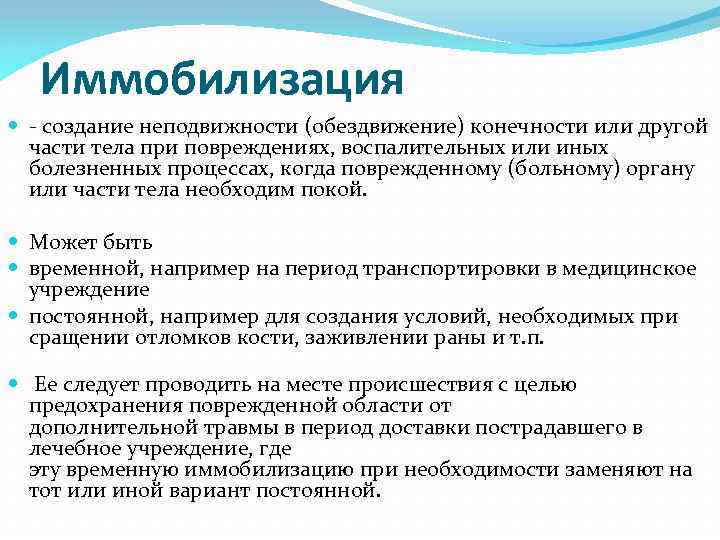 Иммобилизация

- создание неподвижности (обездвижение) конечности или другой части тела при повреждениях, воспалительных или иных болезненных процессах, когда поврежденному (больному) органу или части тела необходим покой.

Может быть

временной, например на период транспортировки в медицинское учреждение

постоянной, например для создания условий, необходимых при сращении отломков кости, заживлении раны и т.п.

Ее следует проводить на месте происшествия с целью предохранения поврежденной области от дополнительной травмы в период доставки пострадавшего в лечебное учреждение, где эту временную иммобилизацию при необходимости заменяют на тот или иной вариант постоянной.